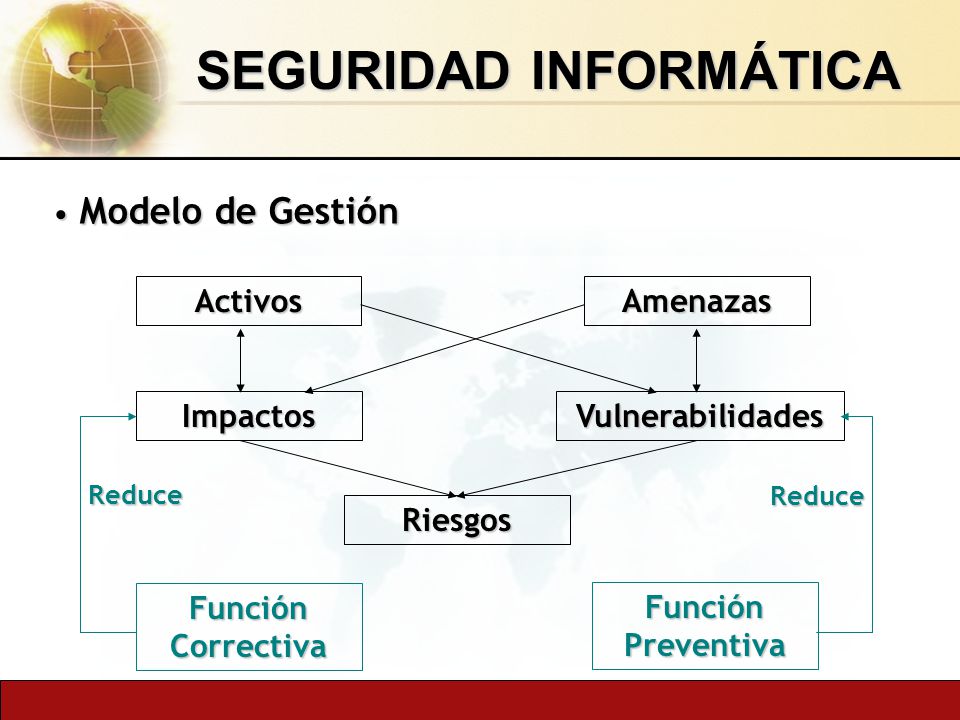 SEGURIDAD INFORMÁTICA

• Modelo de Gestión

Activos

Amenazas

Impactos

Vulnerabilidades

Reduce

Riesgos

Reduce

Función Correctiva

Función Preventiva